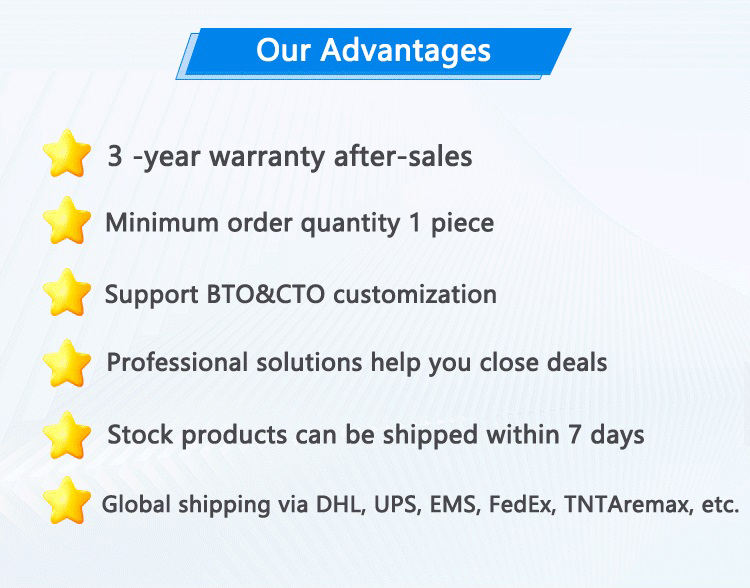 Our Advantages

3 -year warranty after-sales

Minimum order quantity 1 piece

Support BTO&CTO customization

Professional solutions help you close deals

Stock products can be shipped within 7 days

Global shipping via DHL, UPS, EMS, FedEx, TNTAremax, etc.